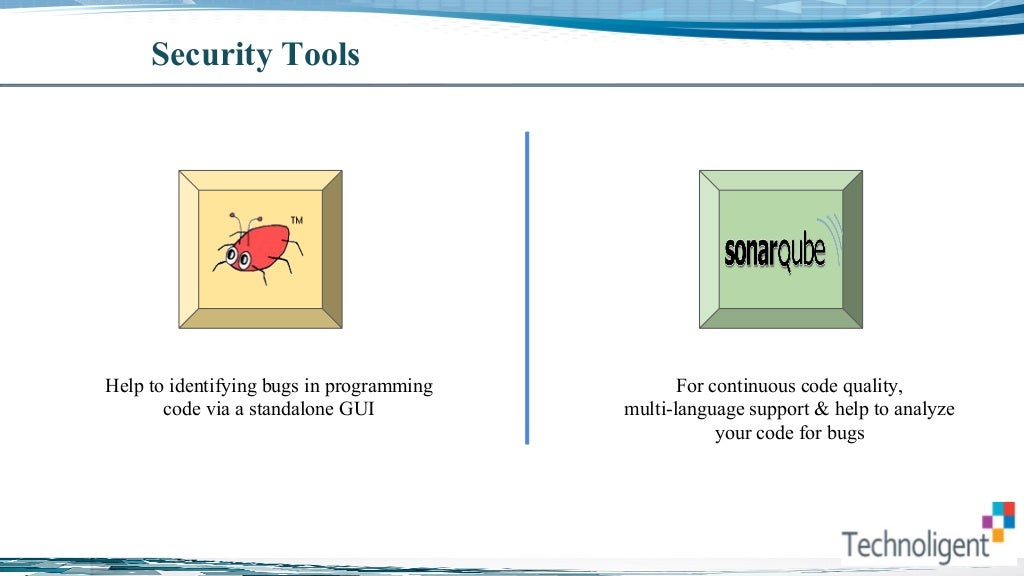 Security Tools

TM

Help to identifying bugs in programming code via a standalone GUI

sonarqube

For continuous code quality, multi-language support & help to analyze your code for bugs

Technoligent